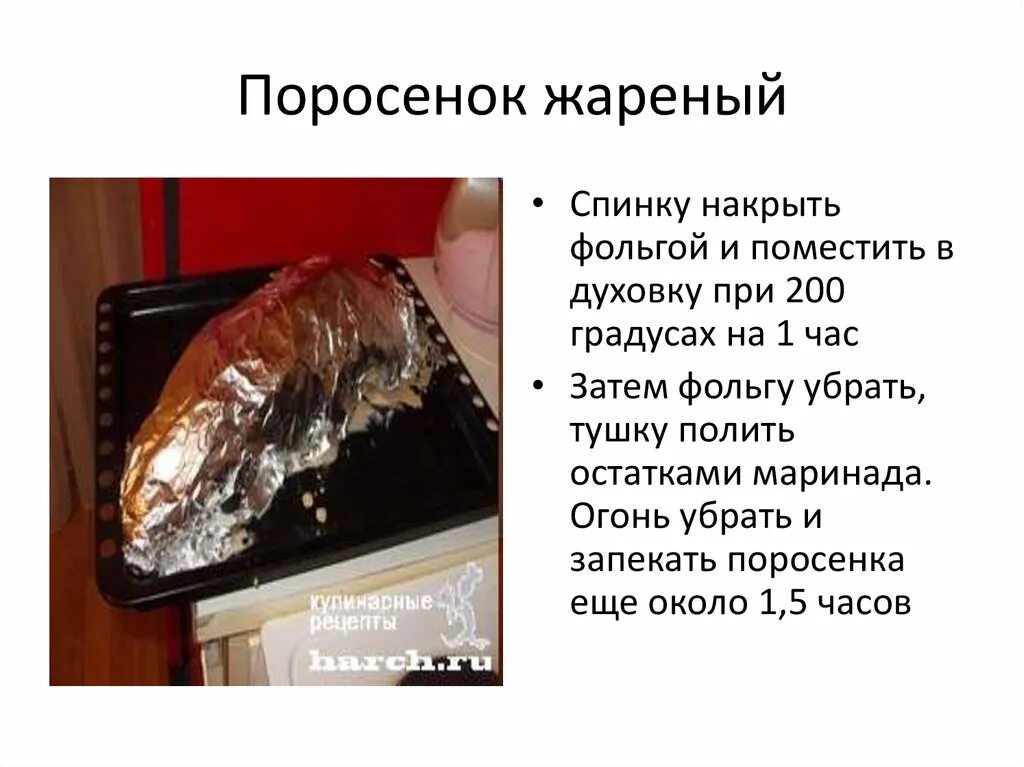 Поросенок жареный

кулинарные рецепты
harch.ru

• Спинку накрыть фольгой и поместить в духовку при 200 градусах на 1 час

• Затем фольгу убрать, тушку полить остатками маринада. Огонь убрать и запекать поросенка еще около 1,5 часов